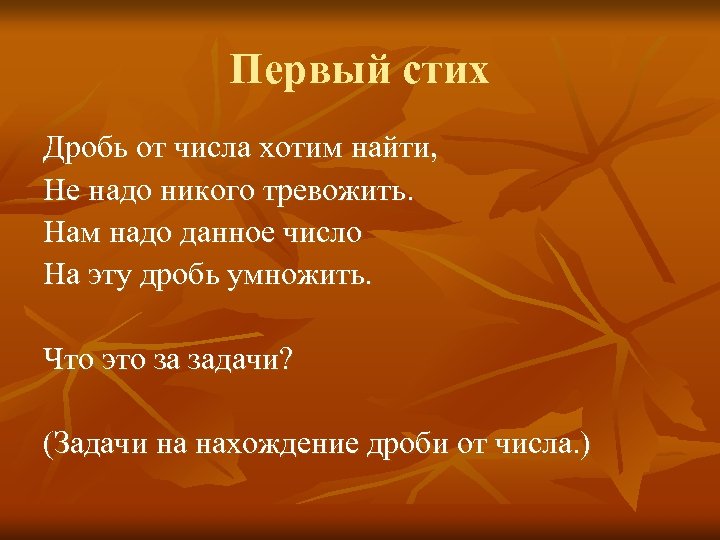 Первый стих

Дробь от числа хотим найти,
Не надо никого тревожить.
Нам надо данное число
На эту дробь умножить.

Что это за задачи?

(Задачи на нахождение дроби от числа.)